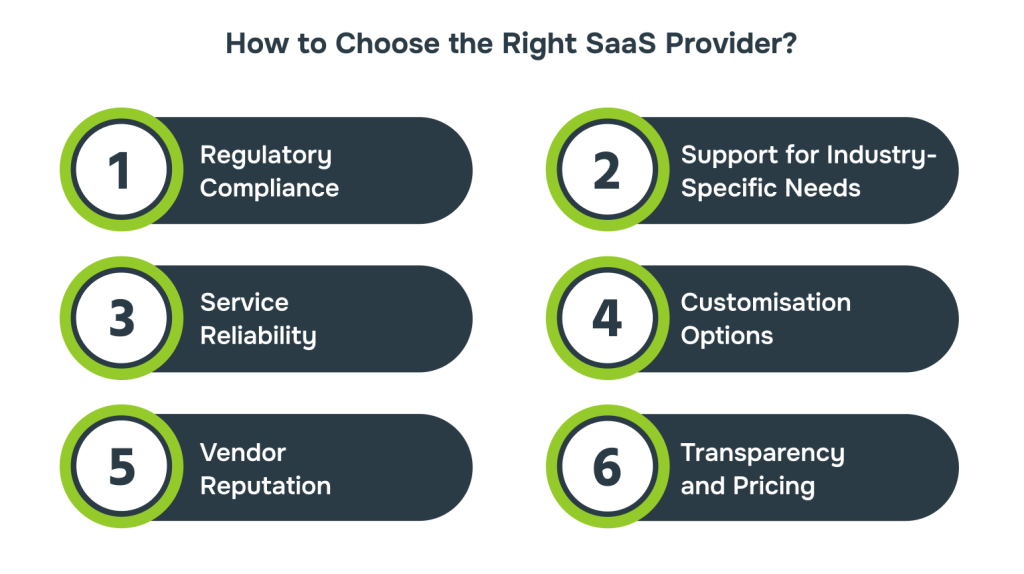 How to Choose the Right SaaS Provider?

1 Regulatory Compliance

2 Support for Industry-Specific Needs

3 Service Reliability

4 Customisation Options

5 Vendor Reputation

6 Transparency and Pricing